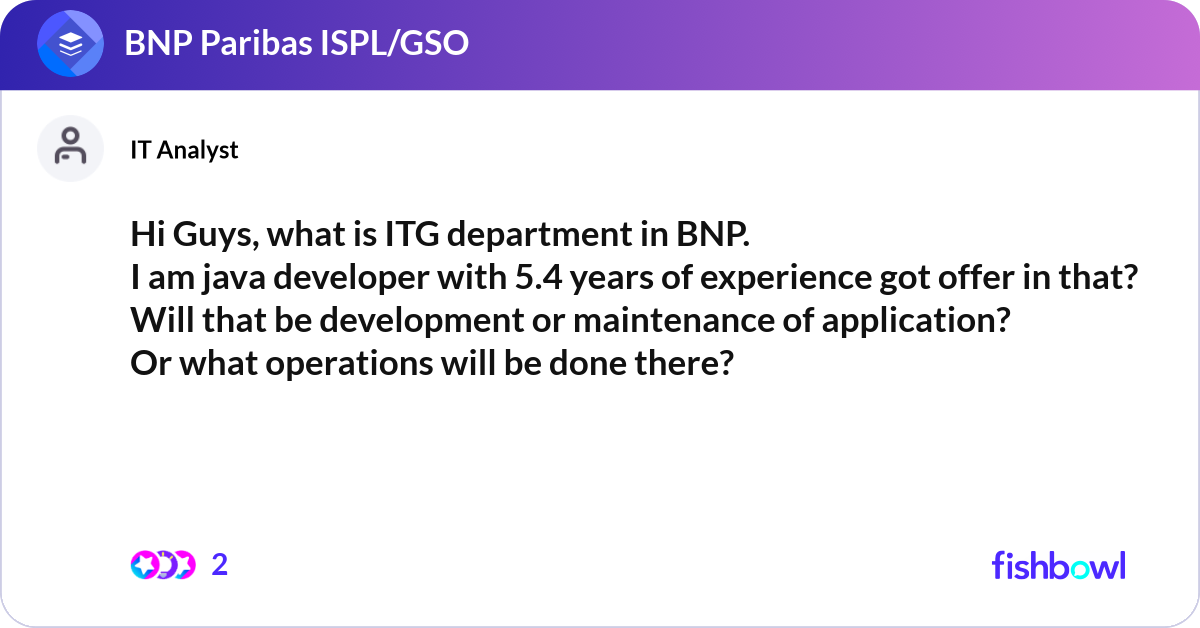 BNP Paribas ISPL/GSO

IT Analyst

Hi Guys, what is ITG department in BNP.
I am java developer with 5.4 years of experience got offer in that?
Will that be development or maintenance of application?
Or what operations will be done there?

2

fishbowl